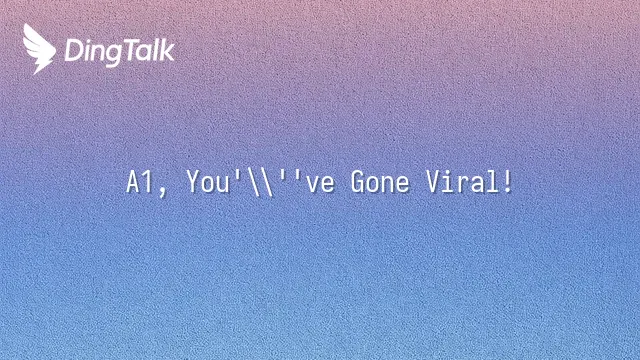 DingTalk

A1, You'\\''ve Gone Viral!